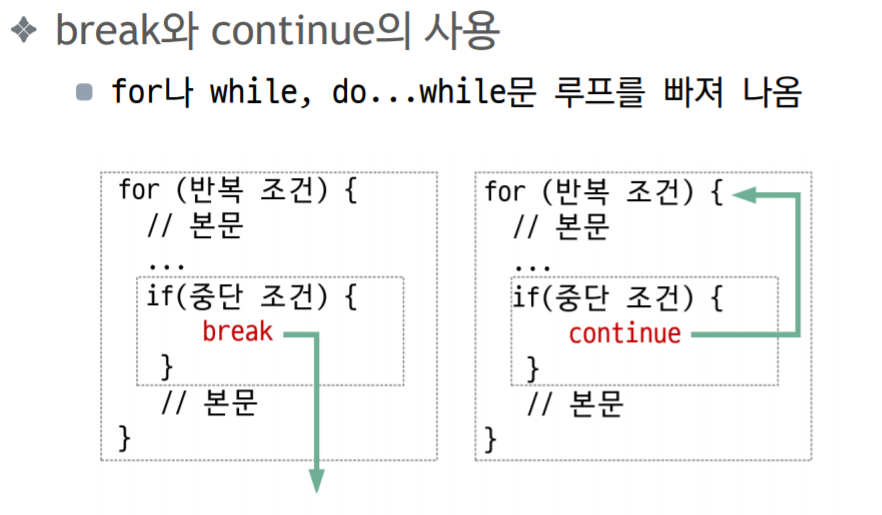 ❖ break와 continue의 사용

■ for나 while, do...while문 루프를 빠져 나옴

for (반복 조건) {
// 본문
...
if(중단 조건) {
break
}
// 본문
}

for (반복 조건) {
// 본문
...
if(중단 조건) {
continue
}
// 본문
}